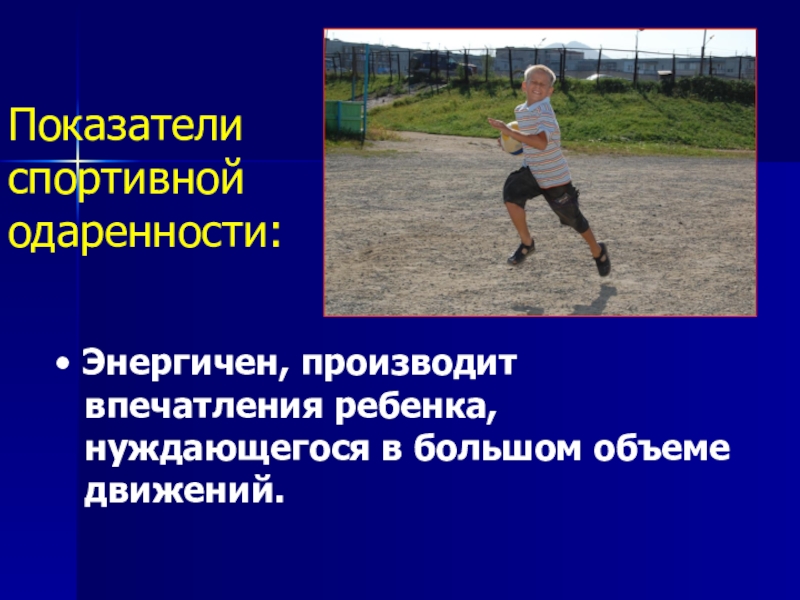 Показатели спортивной одаренности:

• Энергичен, производит впечатления ребенка, нуждающегося в большом объеме движений.